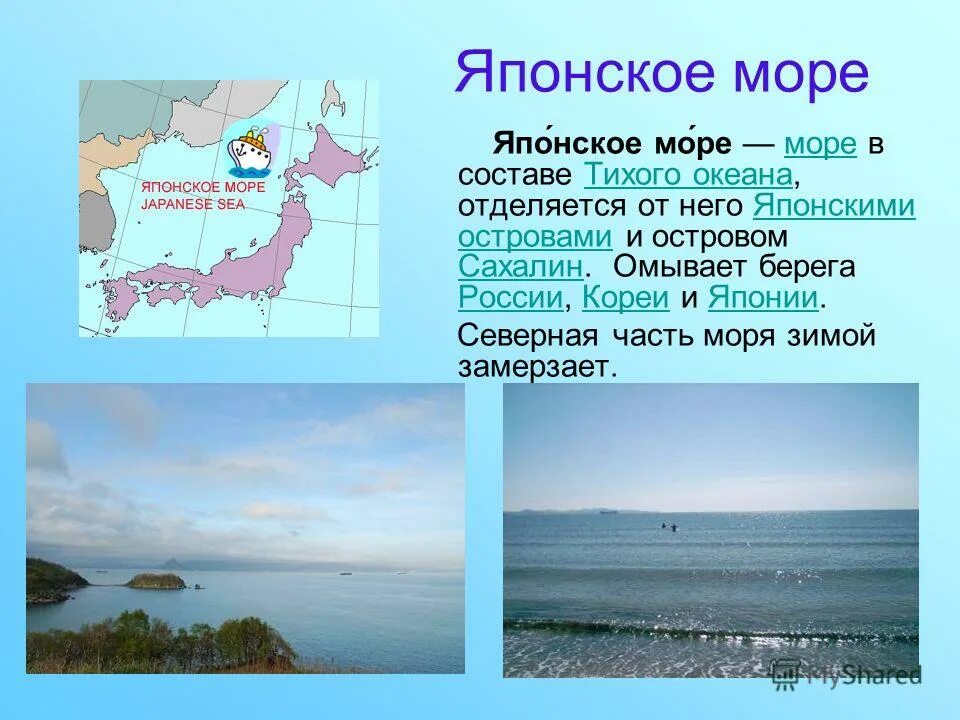 Японское море

ЯПОНСКОЕ МОРЕ
JAPANESE SEA

Япо́нское мо́ре — море в составе Тихого океана, отделяется от него Японскими островами и островом Сахалин. Омывает берега России, Кореи и Японии.

Северная часть моря зимой замерзает.

MyShared